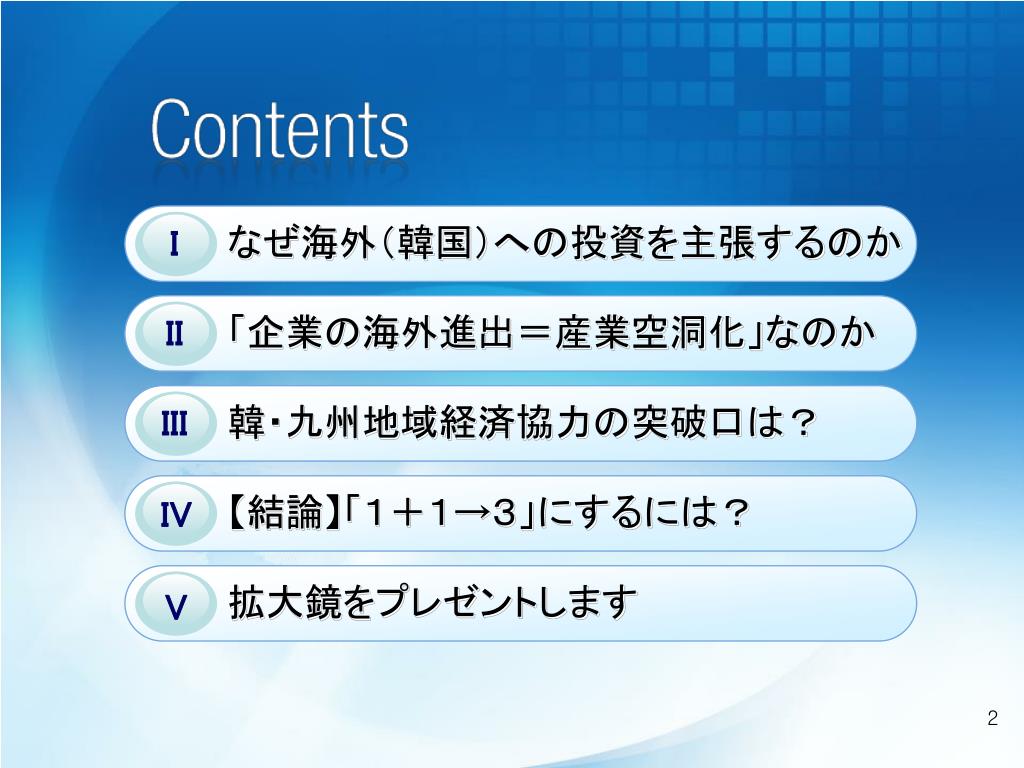 Contents

Ⅰ なぜ海外（韓国）への投資を主張するのか

Ⅱ 「企業の海外進出＝産業空洞化」なのか

Ⅲ 韓・九州地域経済協力の突破口は？

Ⅳ 【結論】「１＋１→３」にするには？

Ⅴ 拡大鏡をプレゼントします

2